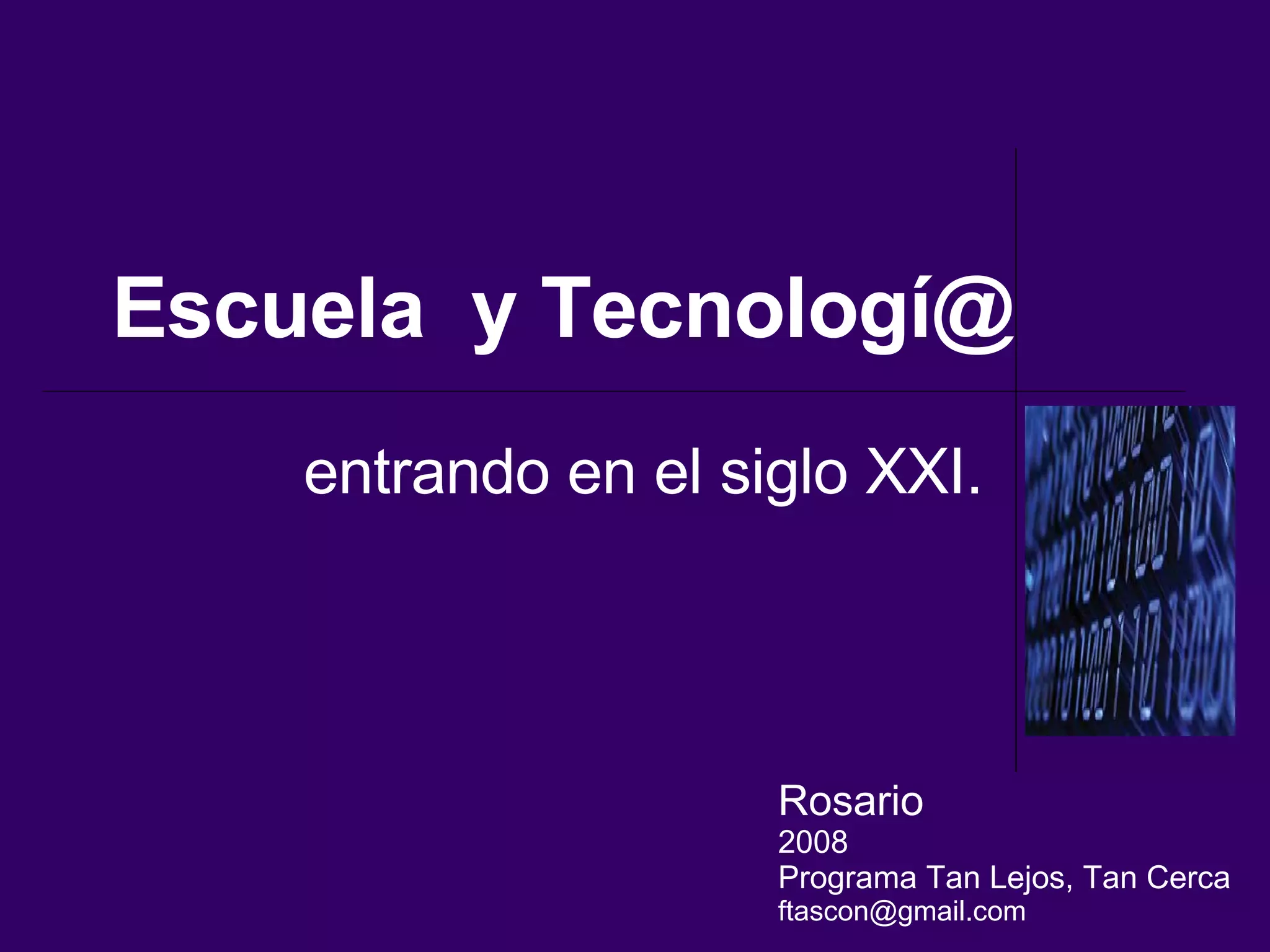 Escuela  y Tecnologí@

entrando en el siglo XXI.

Rosario
2008
Programa Tan Lejos, Tan Cerca
ftascon@gmail.com